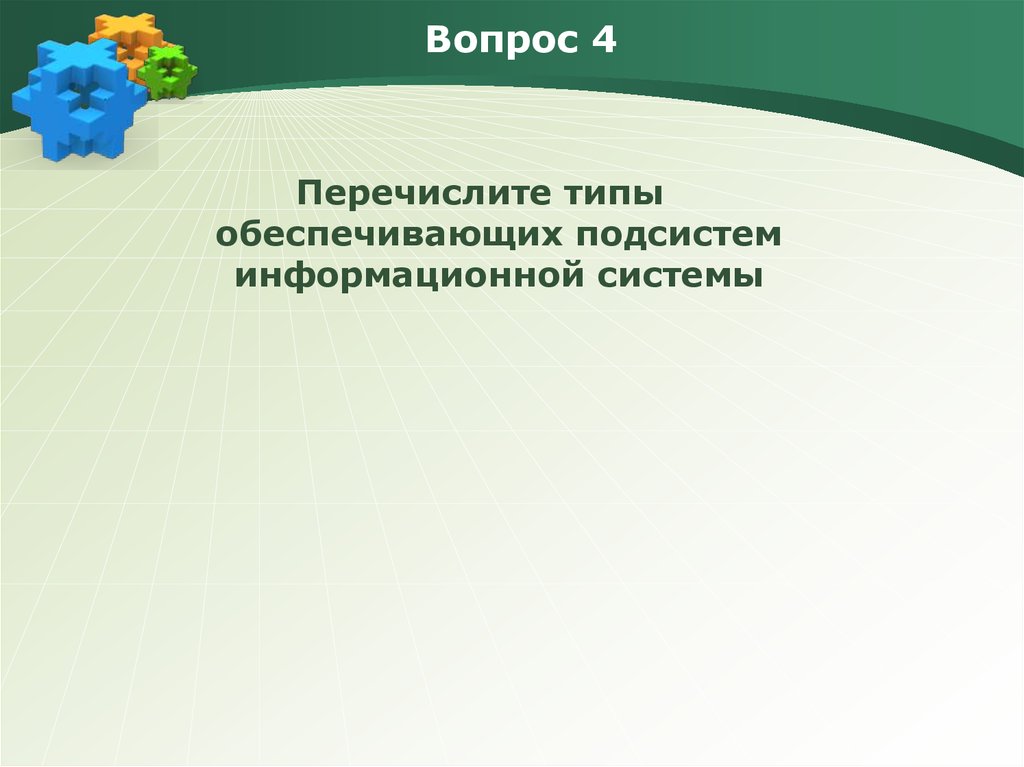 Вопрос 4

Перечислите типы обеспечивающих подсистем информационной системы